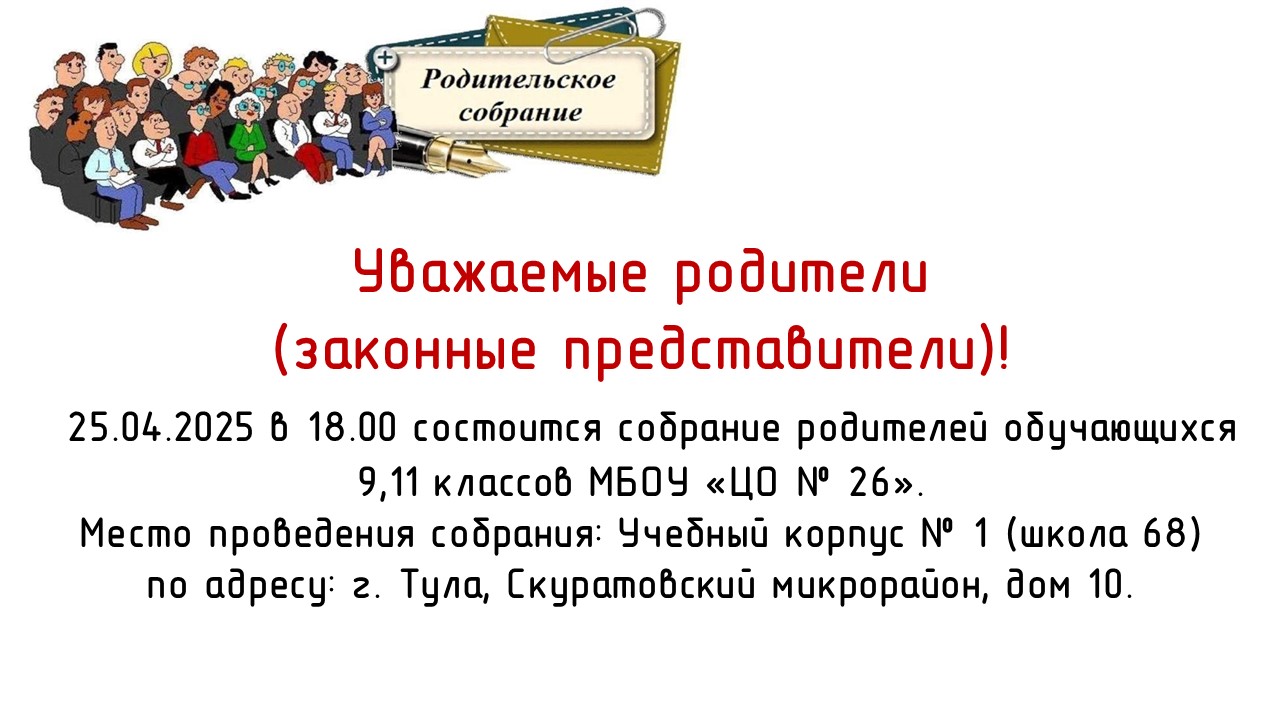 Родительское собрание

Уважаемые родители (законные представители)!

25.04.2025 в 18.00 состоится собрание родителей обучающихся 9,11 классов МБОУ «ЦО № 26».
Место проведения собрания: Учебный корпус № 1 (школа 68) по адресу: г. Тула, Скуратовский микрорайон, дом 10.